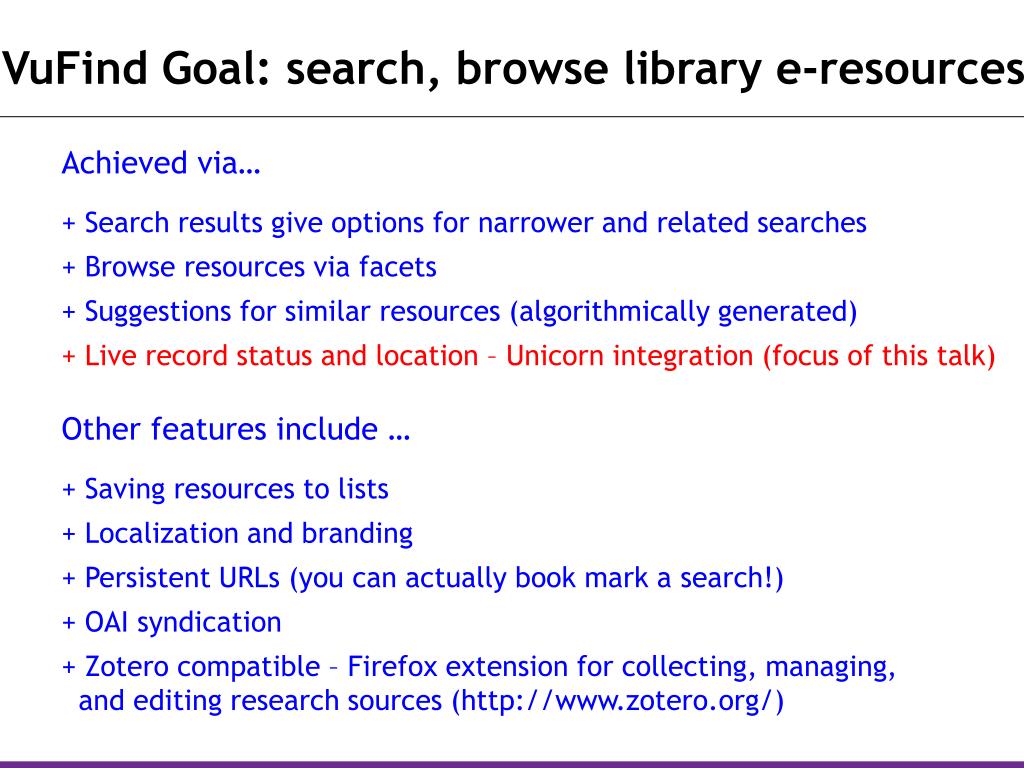 VuFind Goal: search, browse library e-resources

Achieved via…

+ Search results give options for narrower and related searches

+ Browse resources via facets

+ Suggestions for similar resources (algorithmically generated)

+ Live record status and location – Unicorn integration (focus of this talk)

Other features include …

+ Saving resources to lists

+ Localization and branding

+ Persistent URLs (you can actually book mark a search!)

+ OAI syndication

+ Zotero compatible – Firefox extension for collecting, managing, and editing research sources (http://www.zotero.org/)